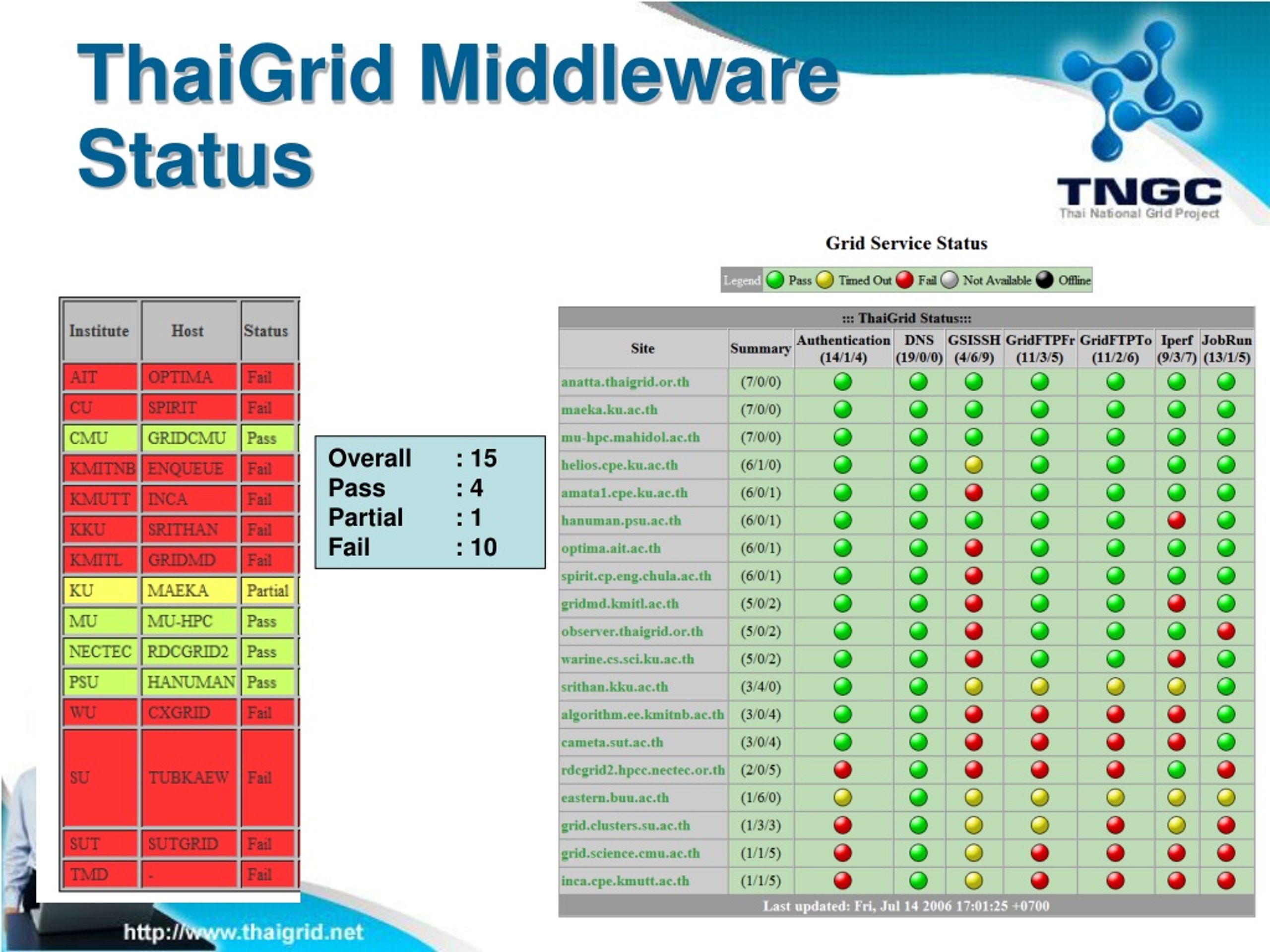 ThaiGrid Middleware Status

TNGC
Thai National Grid Project

| Institute | Host | Status |
|---|---|---|
| AIT | OPTIMA | Fail |
| CU | SPIRIT | Fail |
| CMU | GRIDCMU | Pass |
| KMITNB | ENQUEUE | Fail |
| KMUTT | INCA | Fail |
| KKU | SRITHAN | Fail |
| KMITL | GRIDMD | Fail |
| KU | MAEKA | Partial |
| MU | MU-HPC | Pass |
| NECTEC | RDCGRID2 | Pass |
| PSU | HANUMAN | Pass |
| WU | CXGRID | Fail |
| SU | TUBKAEW | Fail |
| SUT | SUTGRID | Fail |
| TMD | - | Fail |

Overall : 15
Pass : 4
Partial : 1
Fail : 10

Grid Service Status

Legend Pass Timed Out Fail Not Available Offline

::: ThaiGrid Status:::

| Site | Summary | Authentication (14/1/4) | DNS (19/0/0) | GSISSH (4/6/9) | GridFTPFr (11/3/5) | GridFTPTo (11/2/6) | Iperf (9/3/7) | JobRun (13/1/5) |
|---|---|---|---|---|---|---|---|---|
| anatta.thaigrid.or.th | (7/0/0) | | | | | | | |
| maeka.ku.ac.th | (7/0/0) | | | | | | | |
| mu-hpc.mahidol.ac.th | (7/0/0) | | | | | | | |
| helios.cpe.ku.ac.th | (6/1/0) | | | | | | | |
| amata1.cpe.ku.ac.th | (6/0/1) | | | | | | | |
| hanuman.psu.ac.th | (6/0/1) | | | | | | | |
| optima.ait.ac.th | (6/0/1) | | | | | | | |
| spirit.cp.eng.chula.ac.th | (6/0/1) | | | | | | | |
| gridmd.kmitl.ac.th | (5/0/2) | | | | | | | |
| observer.thaigrid.or.th | (5/0/2) | | | | | | | |
| warine.cs.sci.ku.ac.th | (5/0/2) | | | | | | | |
| srithan.kku.ac.th | (3/4/0) | | | | | | | |
| algorithm.ee.kmitnb.ac.th | (3/0/4) | | | | | | | |
| cameta.sut.ac.th | (3/0/4) | | | | | | | |
| rdcgrid2.hpcc.nectec.or.th | (2/0/5) | | | | | | | |
| eastern.buu.ac.th | (1/6/0) | | | | | | | |
| grid.clusters.su.ac.th | (1/3/3) | | | | | | | |
| grid.science.cmu.ac.th | (1/1/5) | | | | | | | |
| inca.cpe.kmutt.ac.th | (1/1/5) | | | | | | | |

Last updated: Fri, Jul 14 2006 17:01:25 +0700

http://www.thaigrid.net